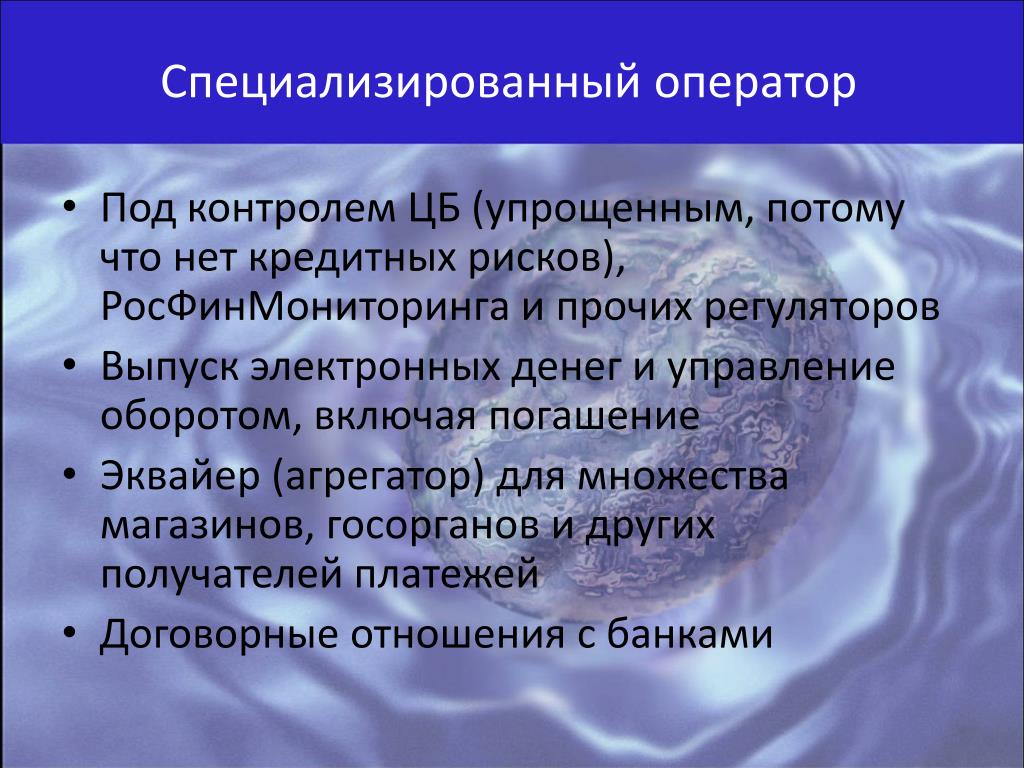 Специализированный оператор

• Под контролем ЦБ (упрощенным, потому что нет кредитных рисков), РосФинМониторинга и прочих регуляторов
• Выпуск электронных денег и управление оборотом, включая погашение
• Эквайер (агрегатор) для множества магазинов, госорганов и других получателей платежей
• Договорные отношения с банками